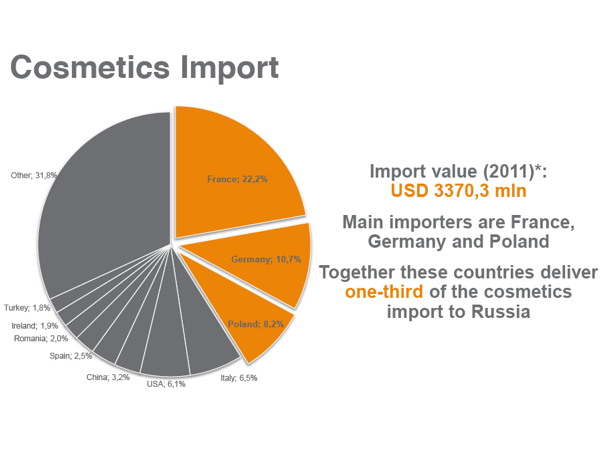 Cosmetics Import

Other; 31,8%
France; 22,2%
Germany; 10,7%
Poland; 8,2%
Italy; 6,5%
USA; 6,1%
China; 3,2%
Spain; 2,5%
Romania; 2,0%
Ireland; 1,9%
Turkey; 1,8%

Import value (2011)*:
USD 3370,3 mln

Main importers are France, Germany and Poland

Together these countries deliver one-third of the cosmetics import to Russia